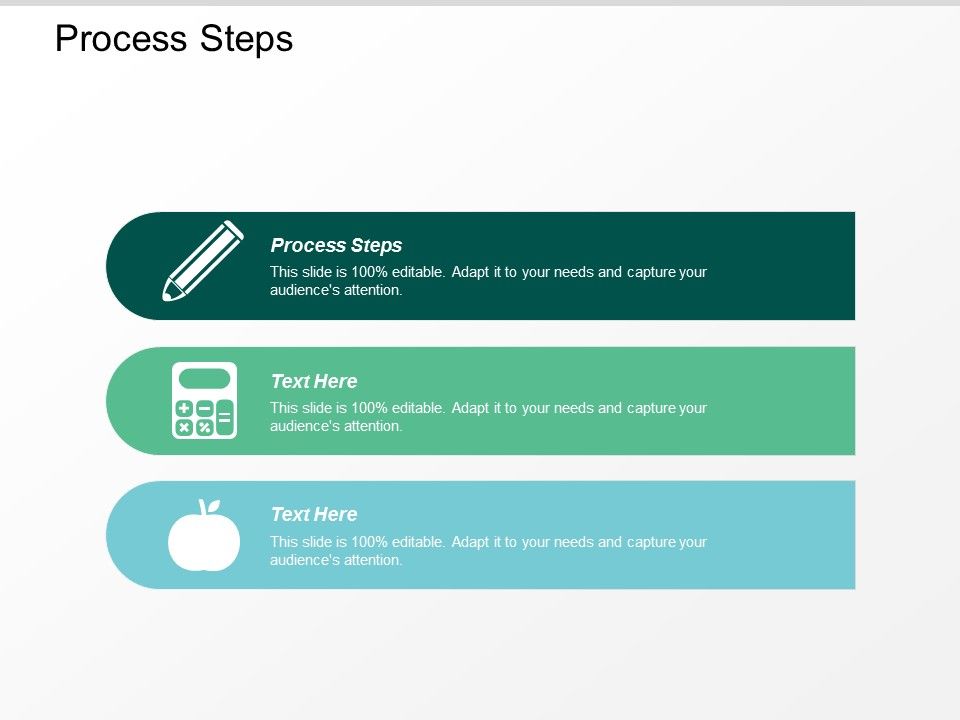 Process Steps

Process Steps
This slide is 100% editable. Adapt it to your needs and capture your audience's attention.

Text Here
This slide is 100% editable. Adapt it to your needs and capture your audience's attention.

Text Here
This slide is 100% editable. Adapt it to your needs and capture your audience's attention.